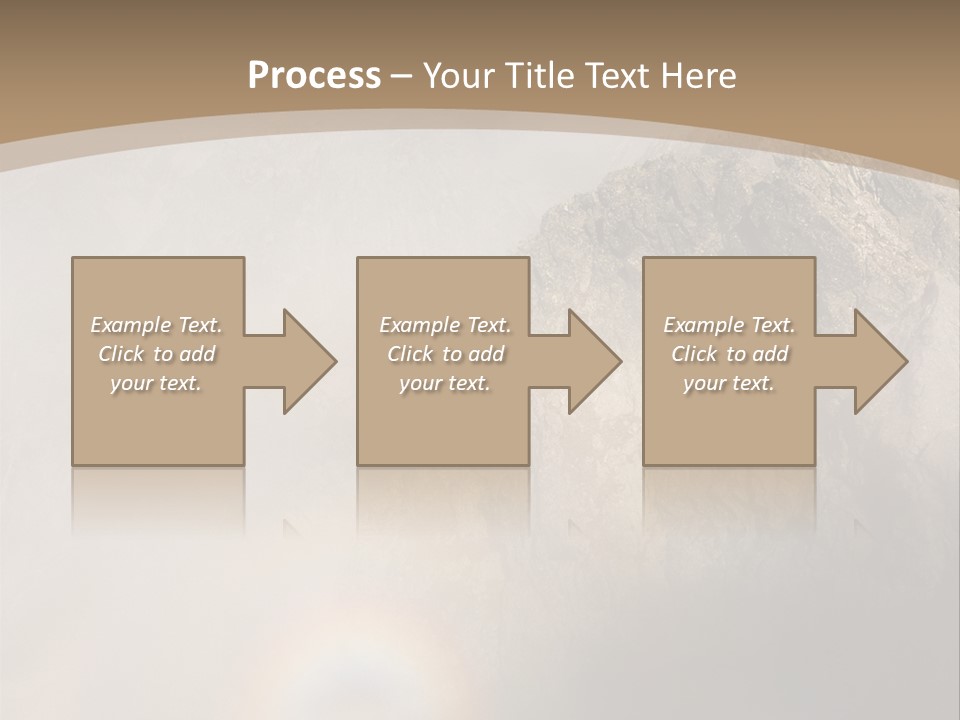 Process – Your Title Text Here

Example Text. Click to add your text.

Example Text. Click to add your text.

Example Text. Click to add your text.